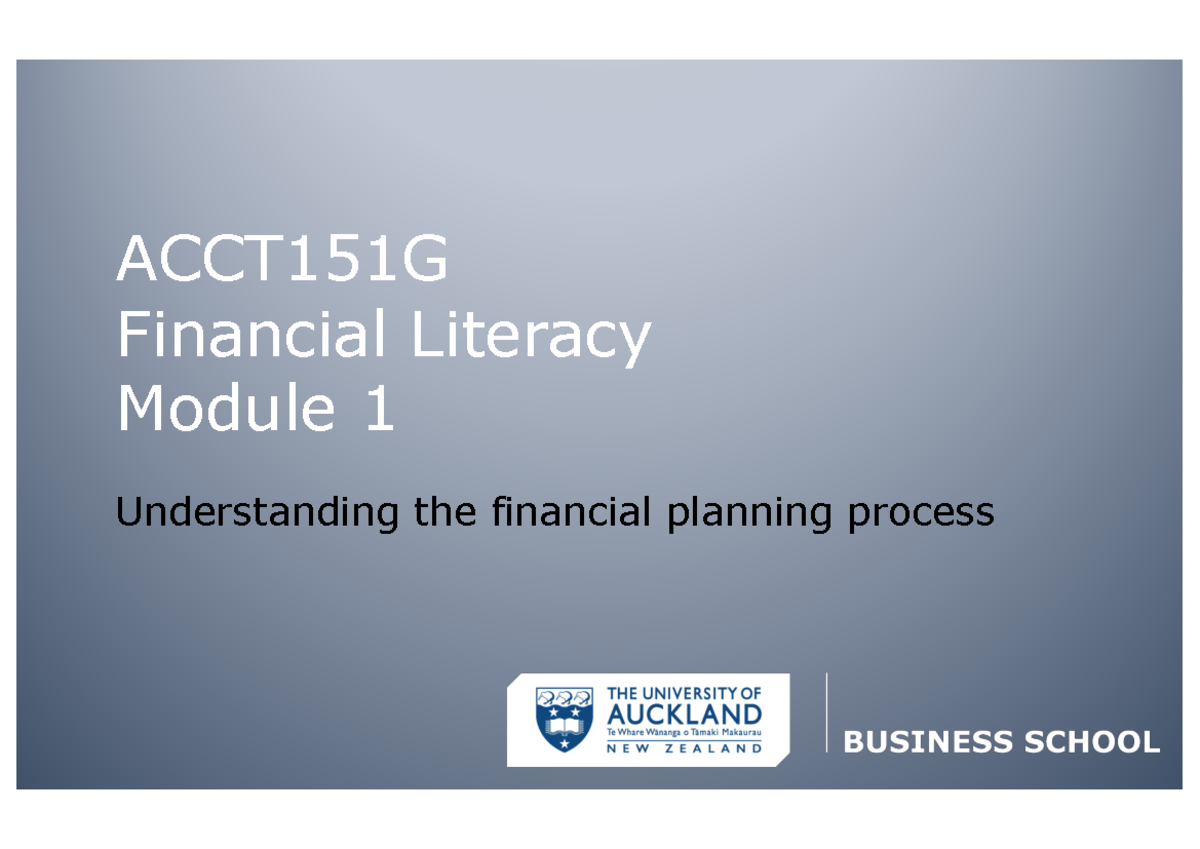 ACCT151G
Financial Literacy
Module 1

Understanding the financial planning process

THE UNIVERSITY OF AUCKLAND
Te Whare Wānanga o Tāmaki Makaurau
NEW ZEALAND

BUSINESS SCHOOL